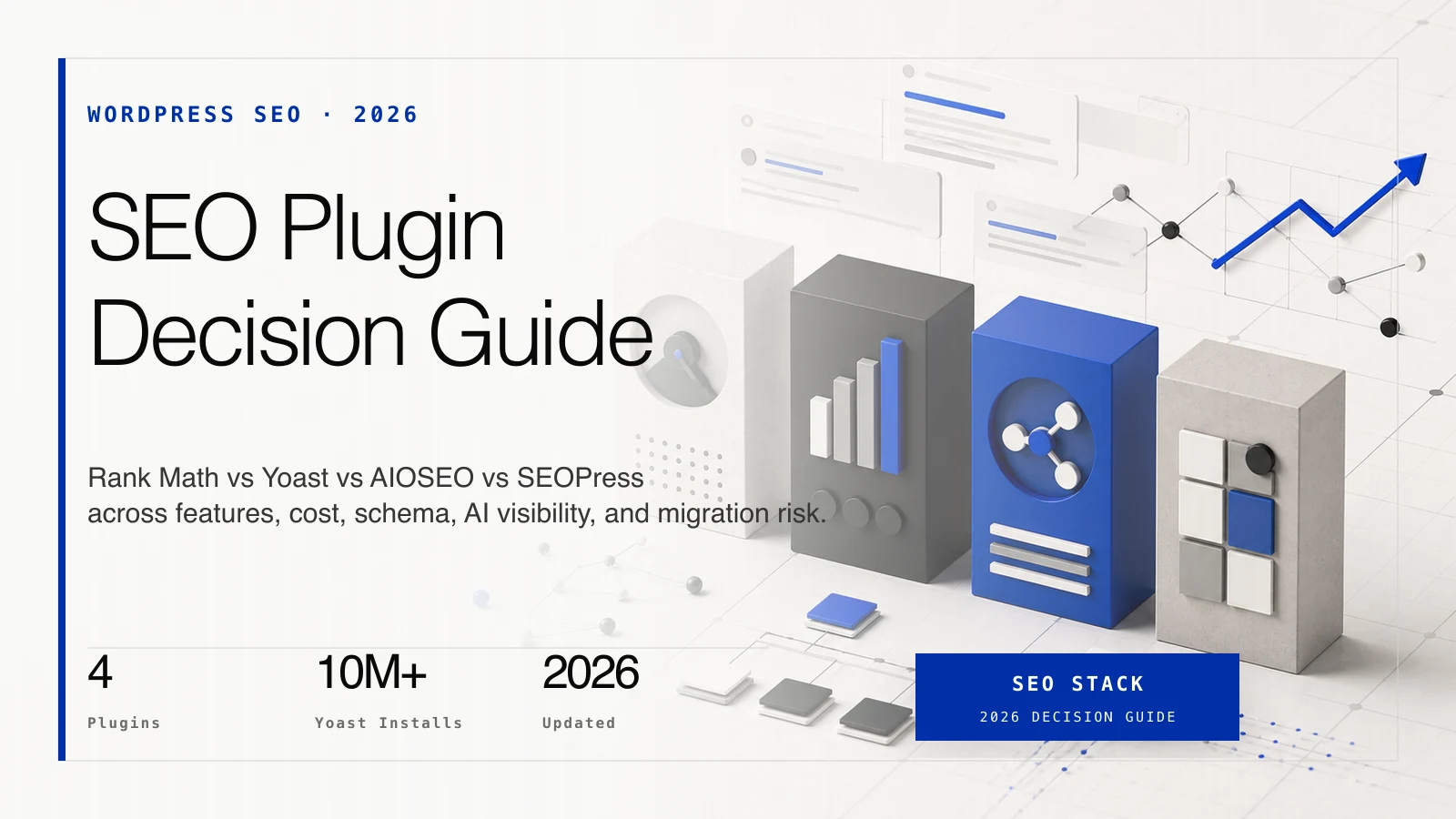 WORDPRESS SEO · 2026

SEO Plugin Decision Guide

Rank Math vs Yoast vs AIOSEO vs SEOPress across features, cost, schema, AI visibility, and migration risk.

4
Plugins

10M+
Yoast Installs

2026
Updated

SEO STACK
2026 DECISION GUIDE